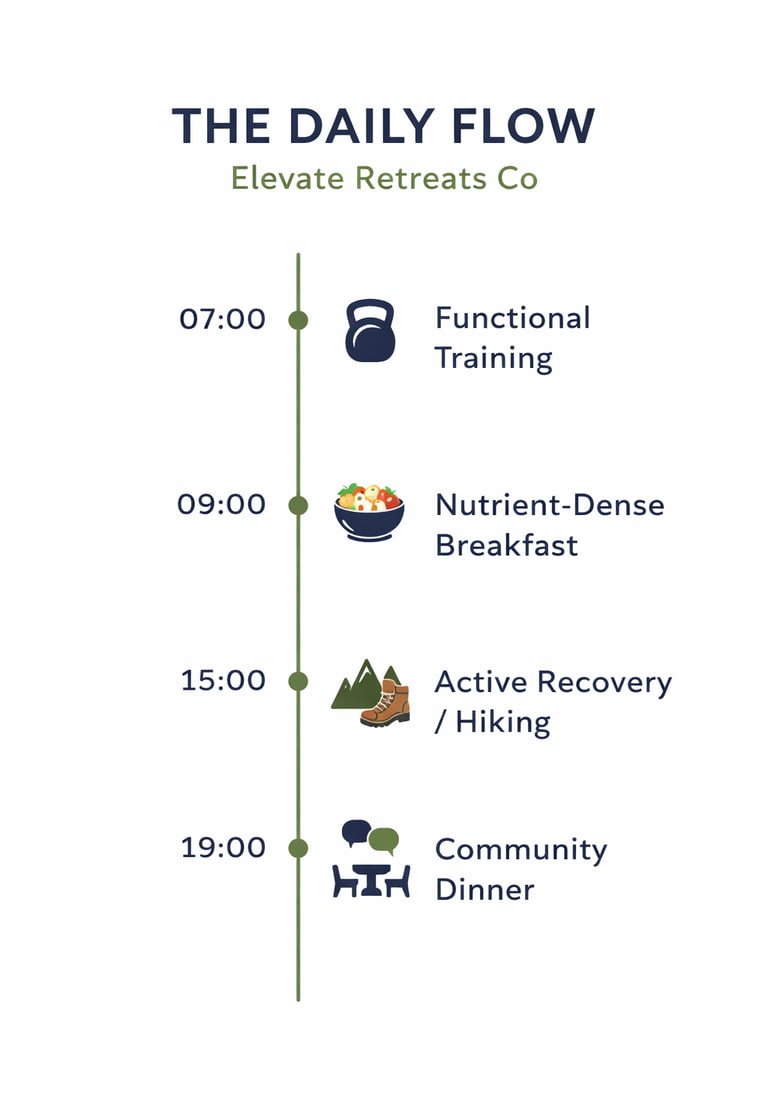 THE DAILY FLOW
Elevate Retreats Co

07:00 Functional Training

09:00 Nutrient-Dense Breakfast

15:00 Active Recovery / Hiking

19:00 Community Dinner